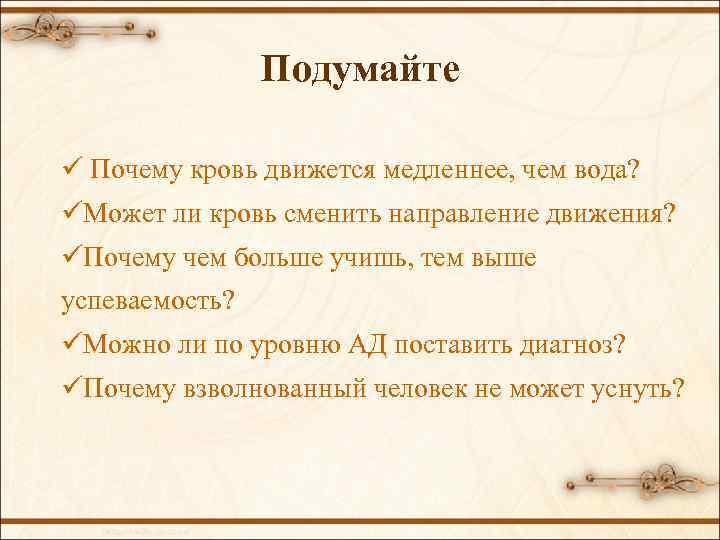 Подумайте

✓ Почему кровь движется медленнее, чем вода?
✓Может ли кровь сменить направление движения?
✓Почему чем больше учишь, тем выше успеваемость?
✓Можно ли по уровню АД поставить диагноз?
✓Почему взволнованный человек не может уснуть?